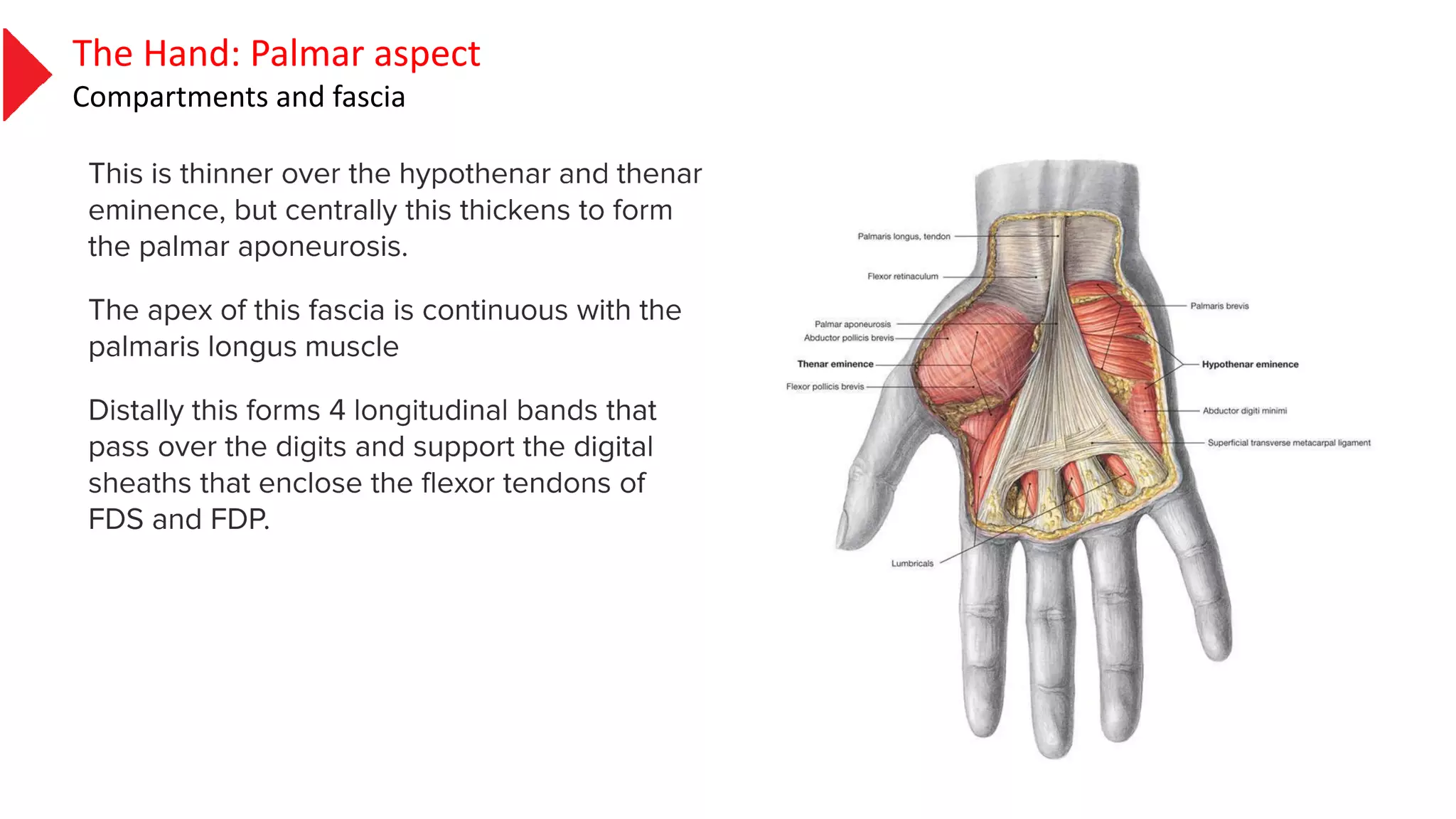 The Hand: Palmar aspect
Compartments and fascia

This is thinner over the hypothenar and thenar eminence, but centrally this thickens to form the palmar aponeurosis.

The apex of this fascia is continuous with the palmaris longus muscle

Distally this forms 4 longitudinal bands that pass over the digits and support the digital sheaths that enclose the flexor tendons of FDS and FDP.

Palmaris longus, tendon
Flexor retinaculum
Palmar aponeurosis
Abductor pollicis brevis
Thenar eminence
Flexor pollicis brevis
Lumbricals
Palmaris brevis
Hypothenar eminence
Abductor digiti minimi
Superficial transverse metacarpal ligament